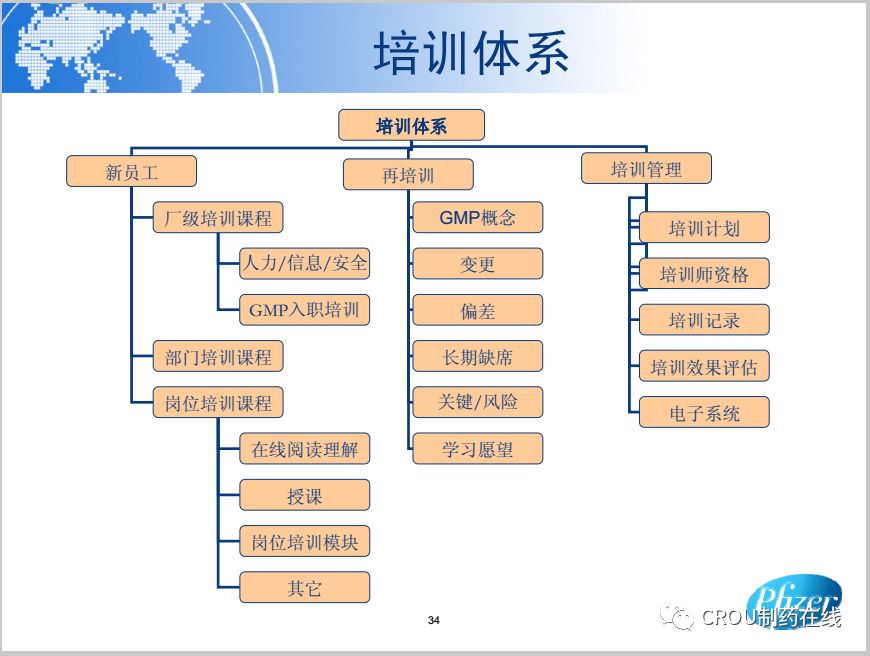 培训体系

培训体系

新员工

厂级培训课程

人力/信息/安全

GMP入职培训

部门培训课程

岗位培训课程

在线阅读理解

授课

岗位培训模块

其它

再培训

GMP概念

变更

偏差

长期缺席

关键/风险

学习愿望

培训管理

培训计划

培训师资格

培训记录

培训效果评估

电子系统

34

Pfizer

CROU制药在线